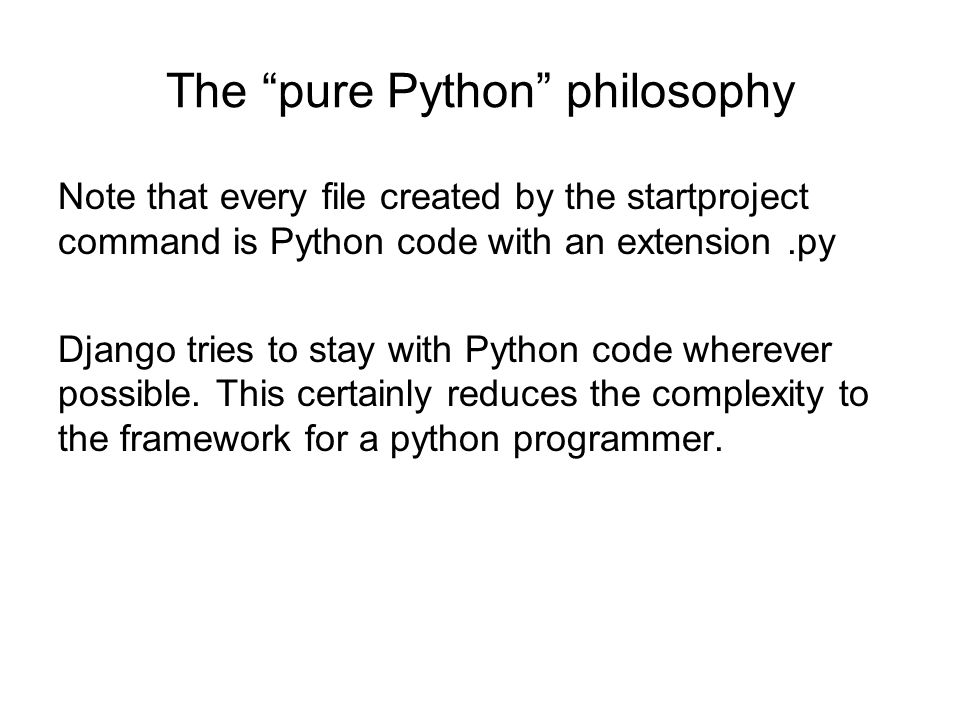 The “pure Python” philosophy

Note that every file created by the startproject command is Python code with an extension .py

Django tries to stay with Python code wherever possible. This certainly reduces the complexity to the framework for a python programmer.